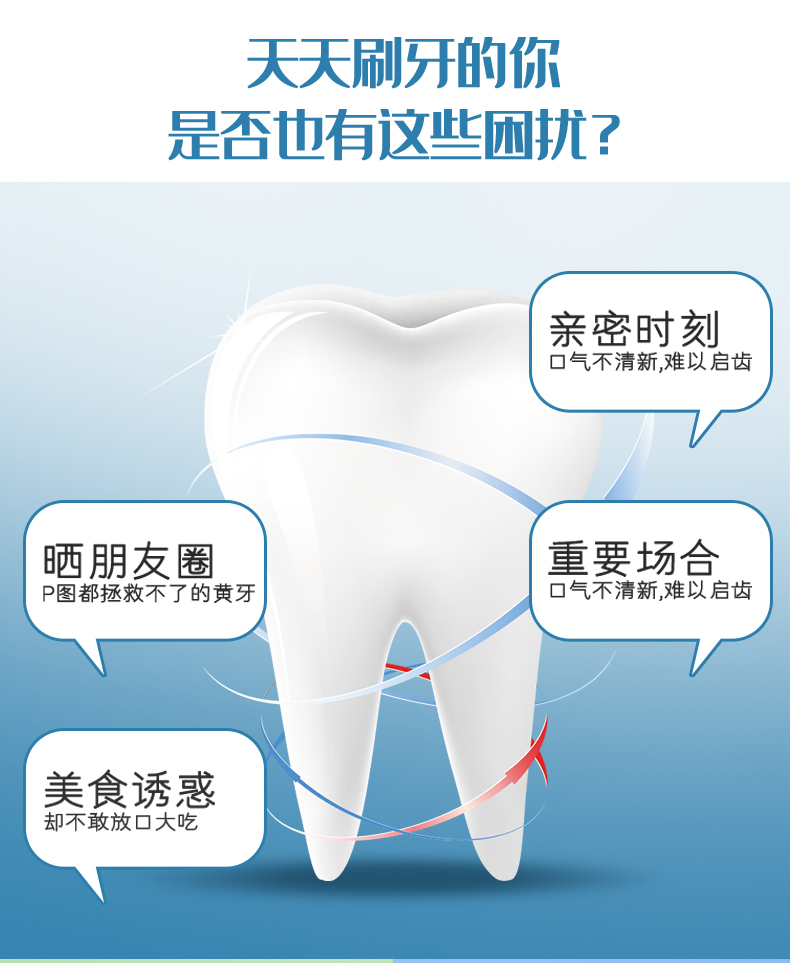 天天刷牙的你
是否也有这些困扰？

亲密时刻
口气不清新,难以启齿

晒朋友圈
P图都拯救不了的黄牙

重要场合
口气不清新,难以启齿

美食诱惑
却不敢放口大吃